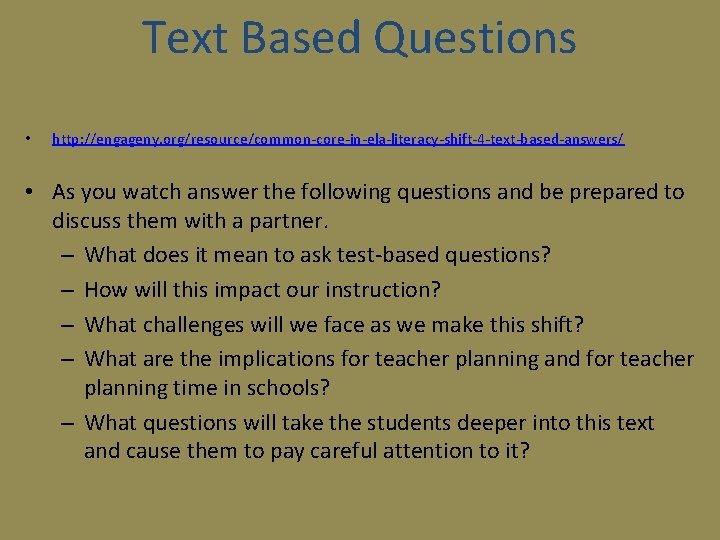 Text Based Questions

• http://engageny.org/resource/common-core-in-ela-literacy-shift-4-text-based-answers/

• As you watch answer the following questions and be prepared to discuss them with a partner.
– What does it mean to ask test-based questions?
– How will this impact our instruction?
– What challenges will we face as we make this shift?
– What are the implications for teacher planning and for teacher planning time in schools?
– What questions will take the students deeper into this text and cause them to pay careful attention to it?